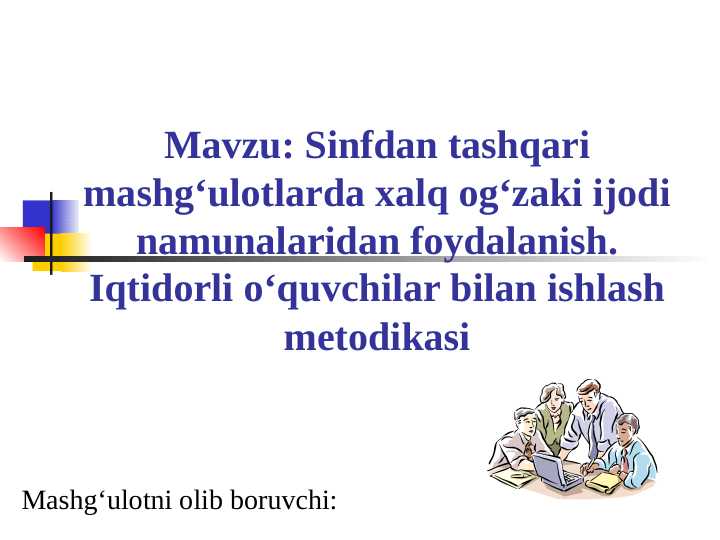 Mavzu: Sinfdan tashqari mashg‘ulotlarda xalq og‘zaki ijodi namunalaridan foydalanish. Iqtidorli o‘quvchilar bilan ishlash metodikasi

Mashg‘ulotni olib boruvchi: